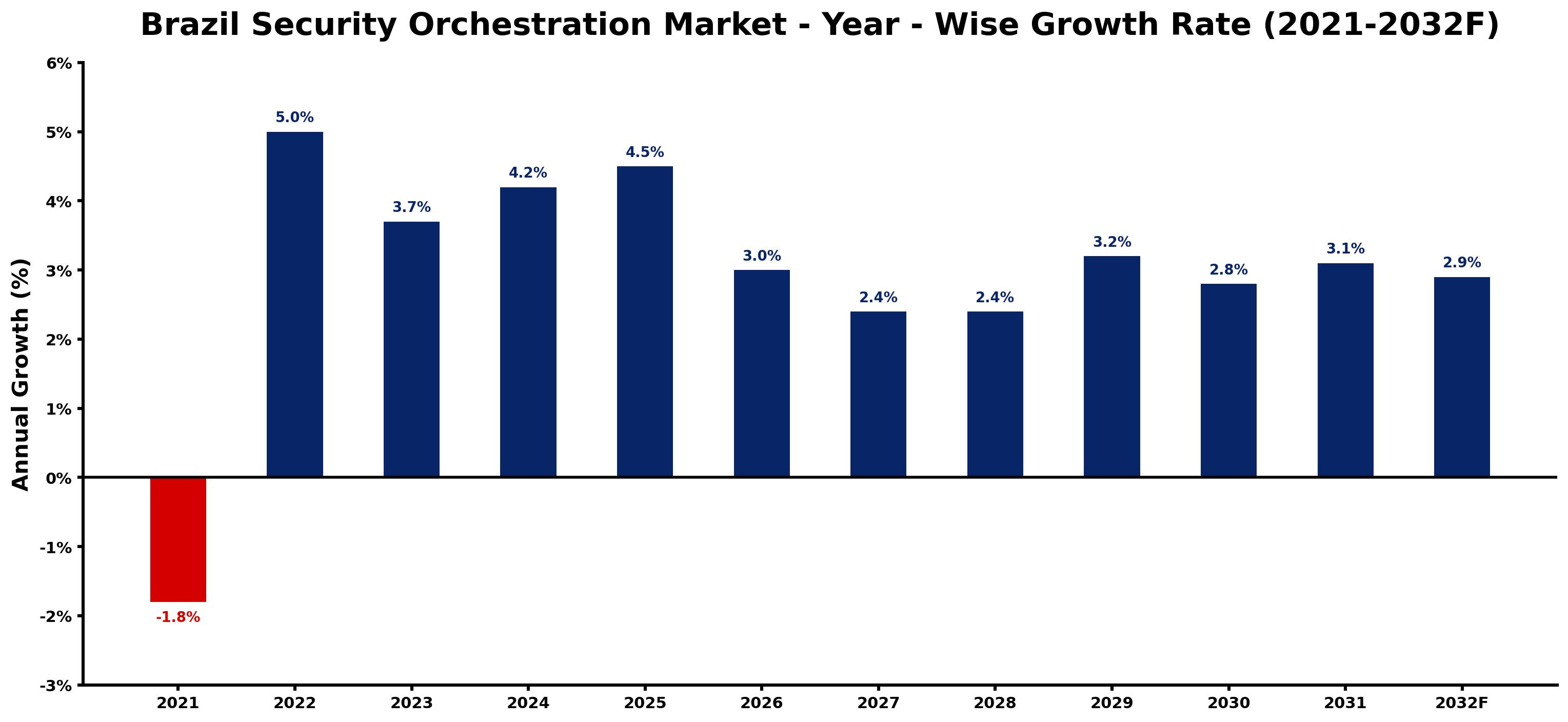 Brazil Security Orchestration Market - Year - Wise Growth Rate (2021-2032F)

Annual Growth (%)

6%
5%
4%
3%
2%
1%
0%
-1%
-2%
-3%

-1.8%
5.0%
3.7%
4.2%
4.5%
3.0%
2.4%
2.4%
3.2%
2.8%
3.1%
2.9%

2021
2022
2023
2024
2025
2026
2027
2028
2029
2030
2031
2032F